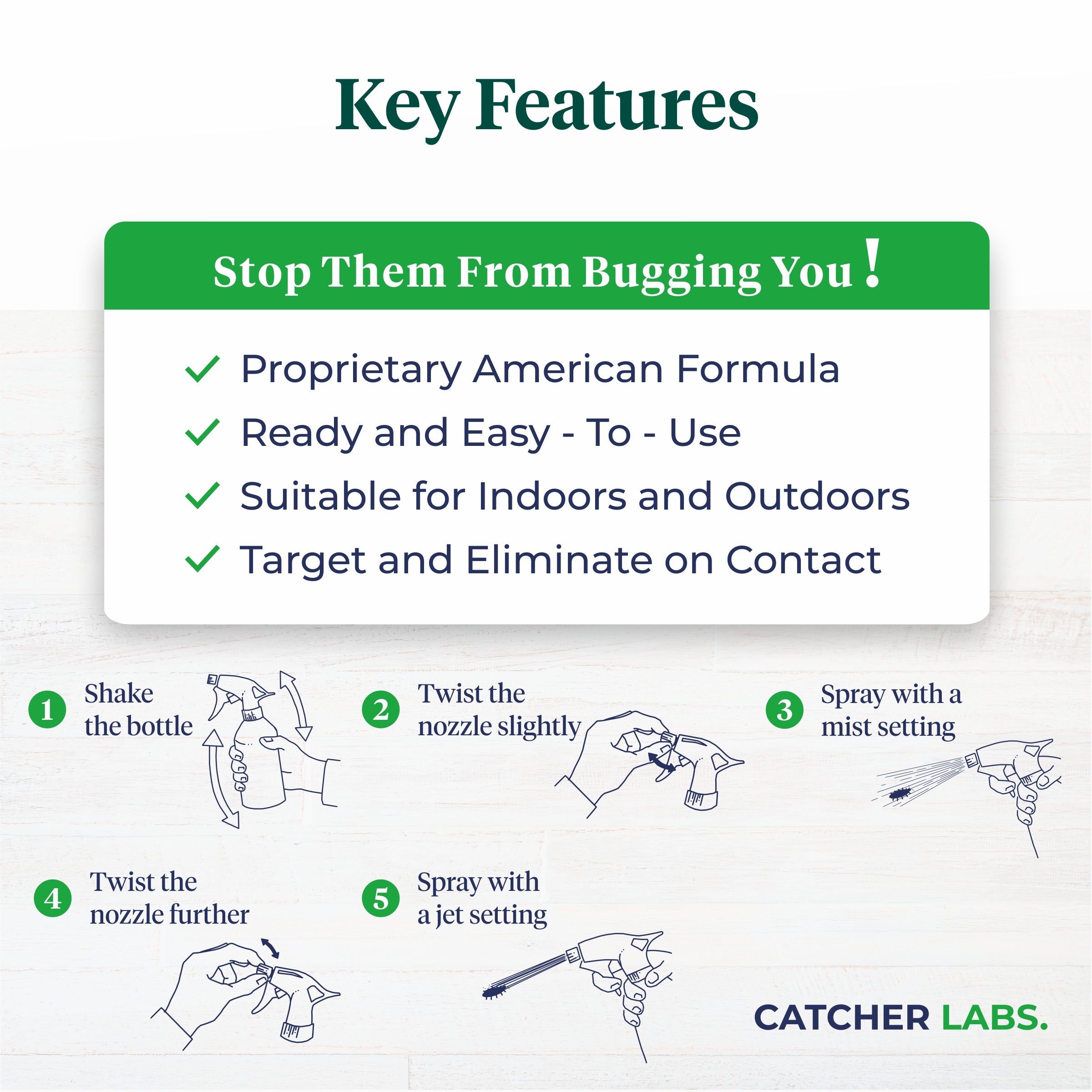 Key Features

Stop Them From Bugging You!

Proprietary American Formula

Ready and Easy - To - Use

Suitable for Indoors and Outdoors

Target and Eliminate on Contact

1 Shake the bottle

2 Twist the nozzle slightly

3 Spray with a mist setting

4 Twist the nozzle further

5 Spray with a jet setting

CATCHER LABS.